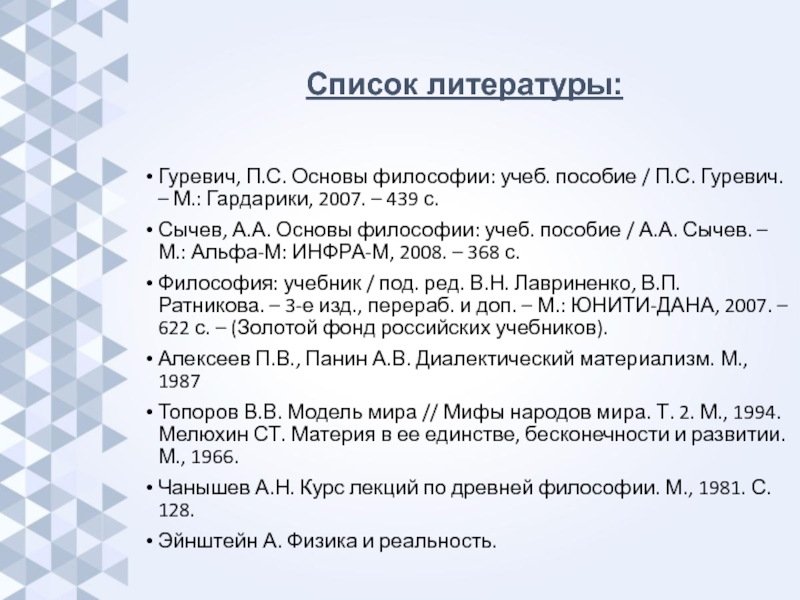 Список литературы:

• Гуревич, П.С. Основы философии: учеб. пособие / П.С. Гуревич. – М.: Гардарики, 2007. – 439 с.

• Сычев, А.А. Основы философии: учеб. пособие / А.А. Сычев. – М.: Альфа-М: ИНФРА-М, 2008. – 368 с.

• Философия: учебник / под. ред. В.Н. Лавриненко, В.П. Ратникова. – 3-е изд., перераб. и доп. – М.: ЮНИТИ-ДАНА, 2007. – 622 с. – (Золотой фонд российских учебников).

• Алексеев П.В., Панин А.В. Диалектический материализм. М., 1987

• Топоров В.В. Модель мира // Мифы народов мира. Т. 2. М., 1994. Мелюхин СТ. Материя в ее единстве, бесконечности и развитии. М., 1966.

• Чанышев А.Н. Курс лекций по древней философии. М., 1981. С. 128.

• Эйнштейн А. Физика и реальность.